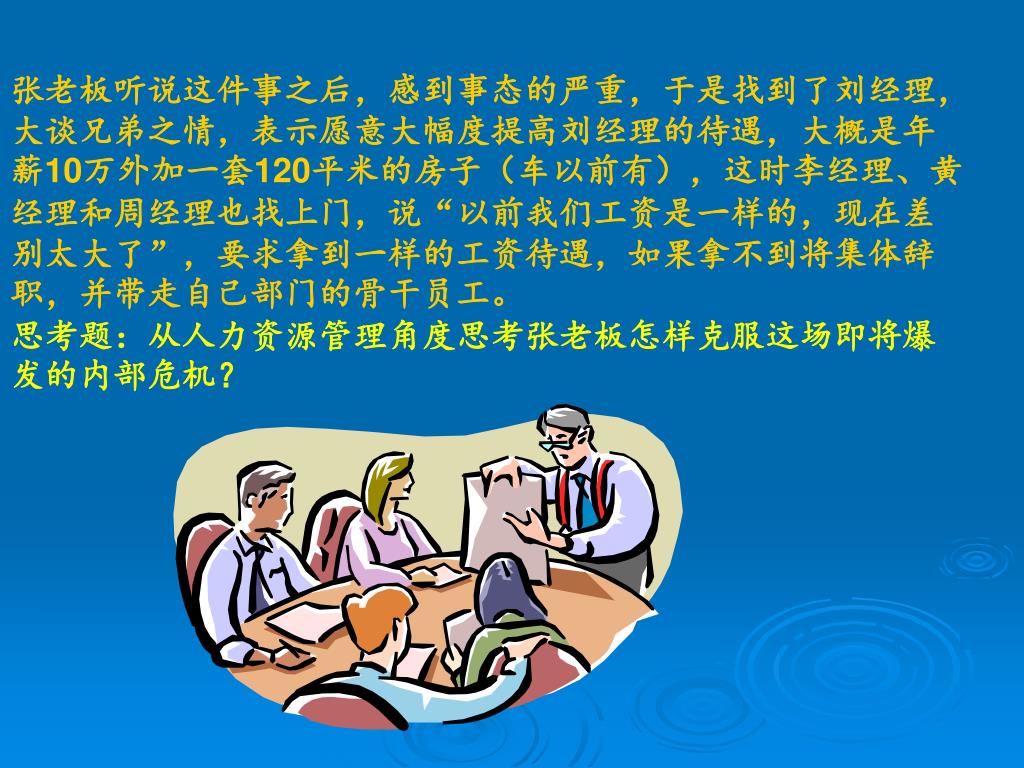 张老板听说这件事之后，感到事态的严重，于是找到了刘经理，大谈兄弟之情，表示愿意大幅度提高刘经理的待遇，大概是年薪10万外加一套120平米的房子（车以前有），这时李经理、黄经理和周经理也找上门，说“以前我们工资是一样的，现在差别太大了”，要求拿到一样的工资待遇，如果拿不到将集体辞职，并带走自己部门的骨干员工。
思考题：从人力资源管理角度思考张老板怎样克服这场即将爆发的内部危机？